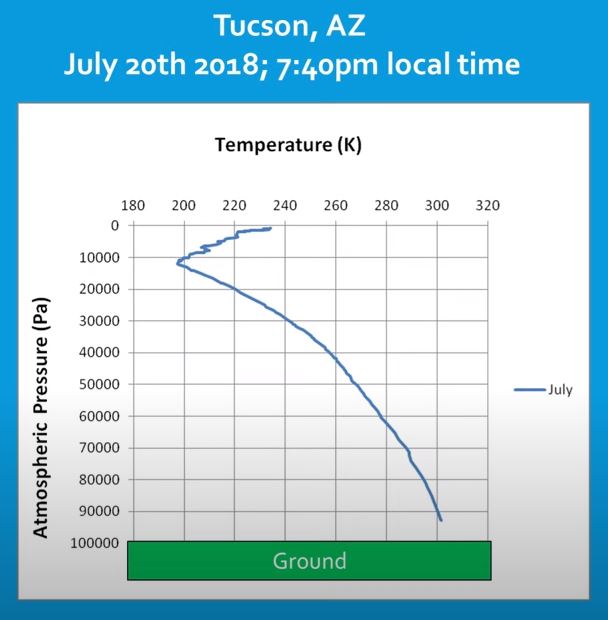 Tucson, AZ
July 20th 2018; 7:40pm local time

Temperature (K)

180 200 220 240 260 280 300 320

Atmospheric Pressure (Pa)

0
10000
20000
30000
40000
50000
60000
70000
80000
90000
100000

July

Ground